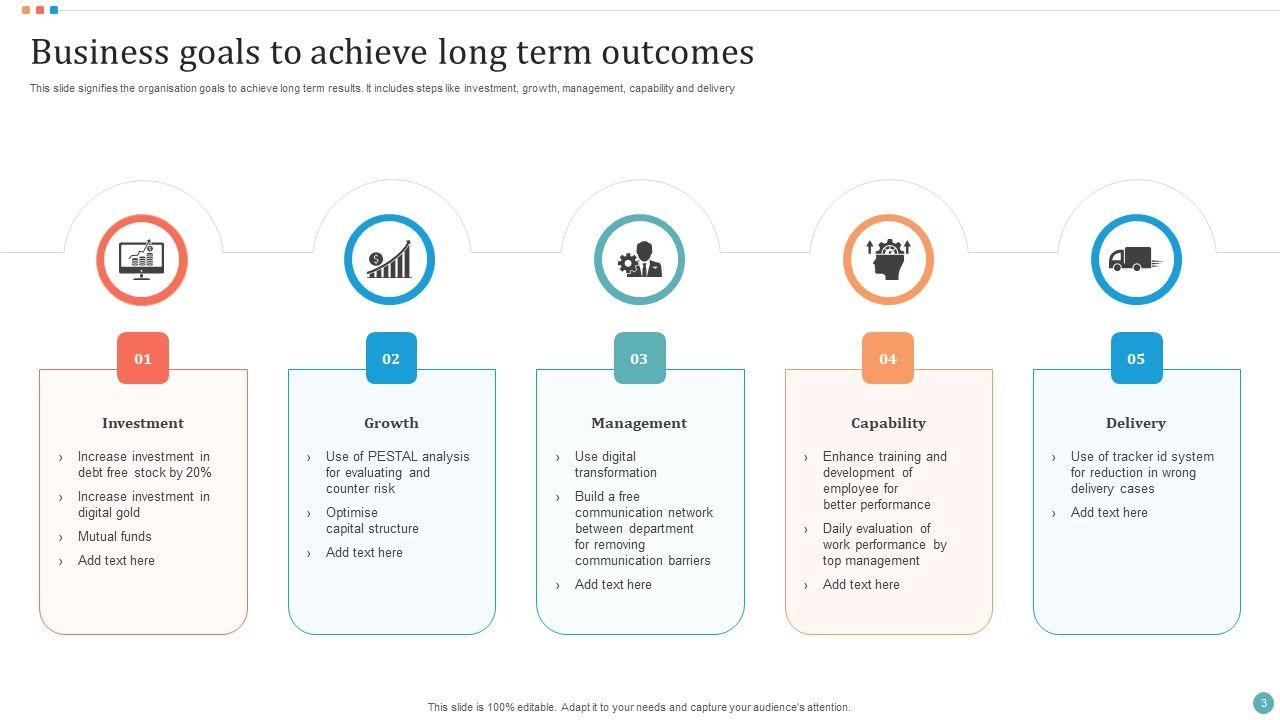 Business goals to achieve long term outcomes

This slide signifies the organisation goals to achieve long term results. It includes steps like investment, growth, management, capability and delivery

01

Investment

› Increase investment in debt free stock by 20%
› Increase investment in digital gold
› Mutual funds
› Add text here

02

Growth

› Use of PESTAL analysis for evaluating and counter risk
› Optimise capital structure
› Add text here

03

Management

› Use digital transformation
› Build a free communication network between department for removing communication barriers
› Add text here

04

Capability

› Enhance training and development of employee for better performance
› Daily evaluation of work performance by top management
› Add text here

05

Delivery

› Use of tracker id system for reduction in wrong delivery cases
› Add text here

This slide is 100% editable. Adapt it to your needs and capture your audience's attention.

3